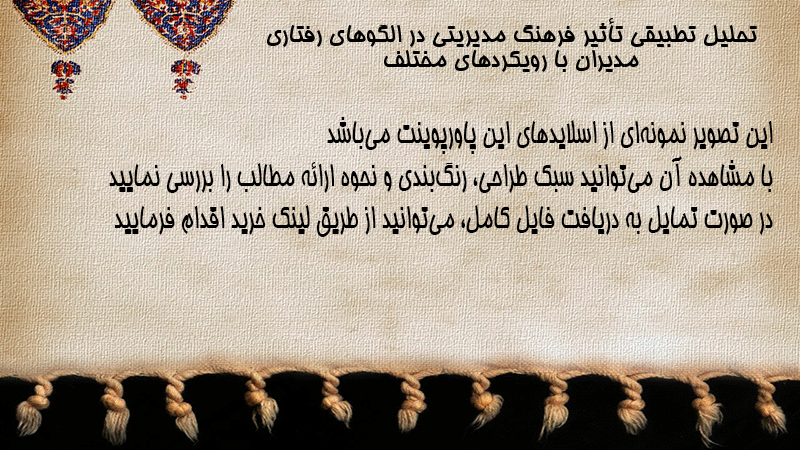 تحلیل تطبیقی تأثیر فرهنگ مدیریتی در الگوهای رفتاری مدیران با رویکردهای مختلف

این تصویر نمونه‌ای از اسلایدهای این پاورپوینت می‌باشد
با مشاهده آن می‌توانید سبک طراحی، رنگ‌بندی و نحوه ارائه مطالب را بررسی نمایید
در صورت تمایل به دریافت فایل کامل، می‌توانید از طریق لینک خرید اقدام فرمایید